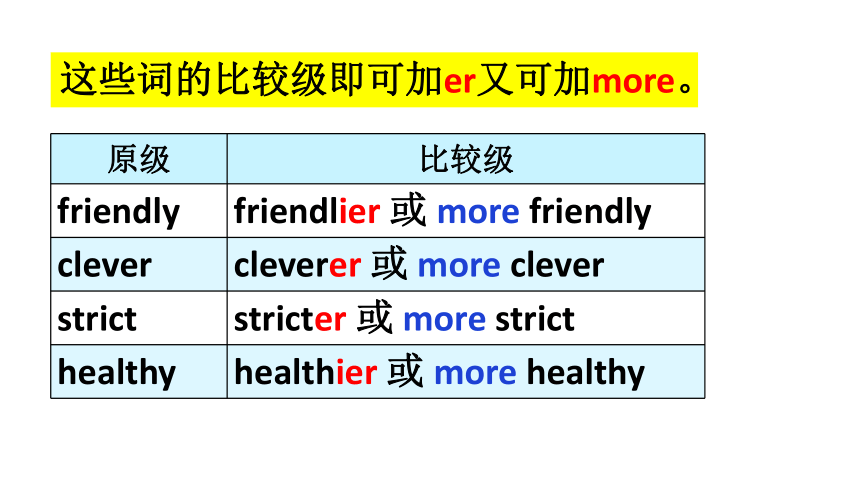 这些词的比较级即可加er又可加more。

| 原级 | 比较级 |
|---|---|
| friendly | friendlier 或 more friendly |
| clever | cleverer 或 more clever |
| strict | stricter 或 more strict |
| healthy | healthier 或 more healthy |